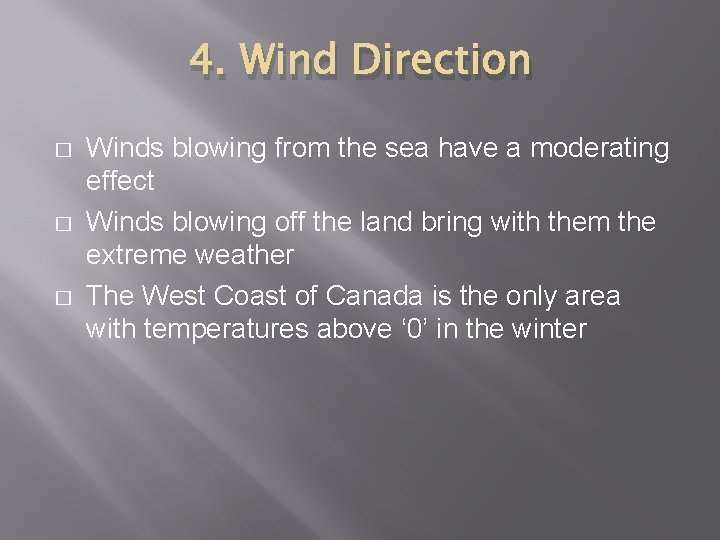 4. Wind Direction

□ Winds blowing from the sea have a moderating effect
□ Winds blowing off the land bring with them the extreme weather
□ The West Coast of Canada is the only area with temperatures above ‘0’ in the winter